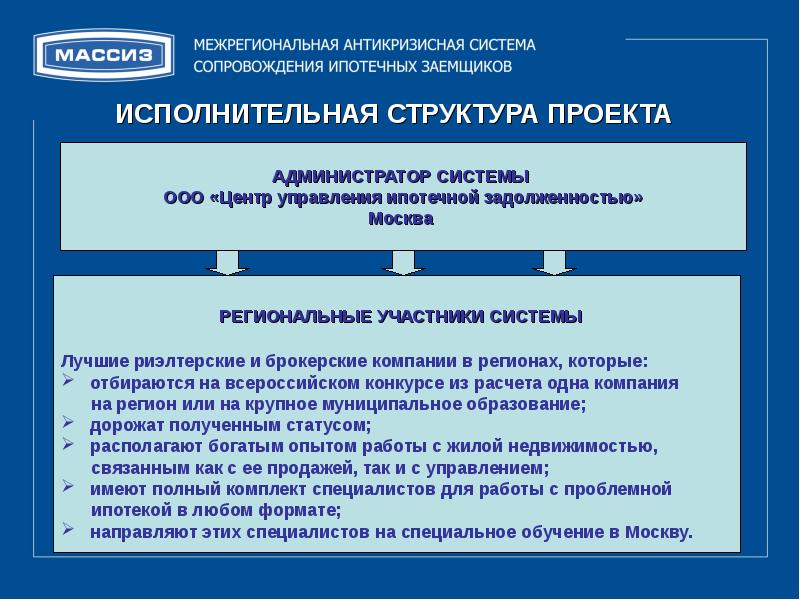 МАССИЗ

МЕЖРЕГИОНАЛЬНАЯ АНТИКРИЗИСНАЯ СИСТЕМА СОПРОВОЖДЕНИЯ ИПОТЕЧНЫХ ЗАЕМЩИКОВ

ИСПОЛНИТЕЛЬНАЯ СТРУКТУРА ПРОЕКТА

АДМИНИСТРАТОР СИСТЕМЫ
ООО «Центр управления ипотечной задолженностью»
Москва

РЕГИОНАЛЬНЫЕ УЧАСТНИКИ СИСТЕМЫ

Лучшие риэлтерские и брокерские компании в регионах, которые:
➢ отбираются на всероссийском конкурсе из расчета одна компания на регион или на крупное муниципальное образование;
➢ дорожат полученным статусом;
➢ располагают богатым опытом работы с жилой недвижимостью, связанным как с ее продажей, так и с управлением;
➢ имеют полный комплект специалистов для работы с проблемной ипотекой в любом формате;
➢ направляют этих специалистов на специальное обучение в Москву.